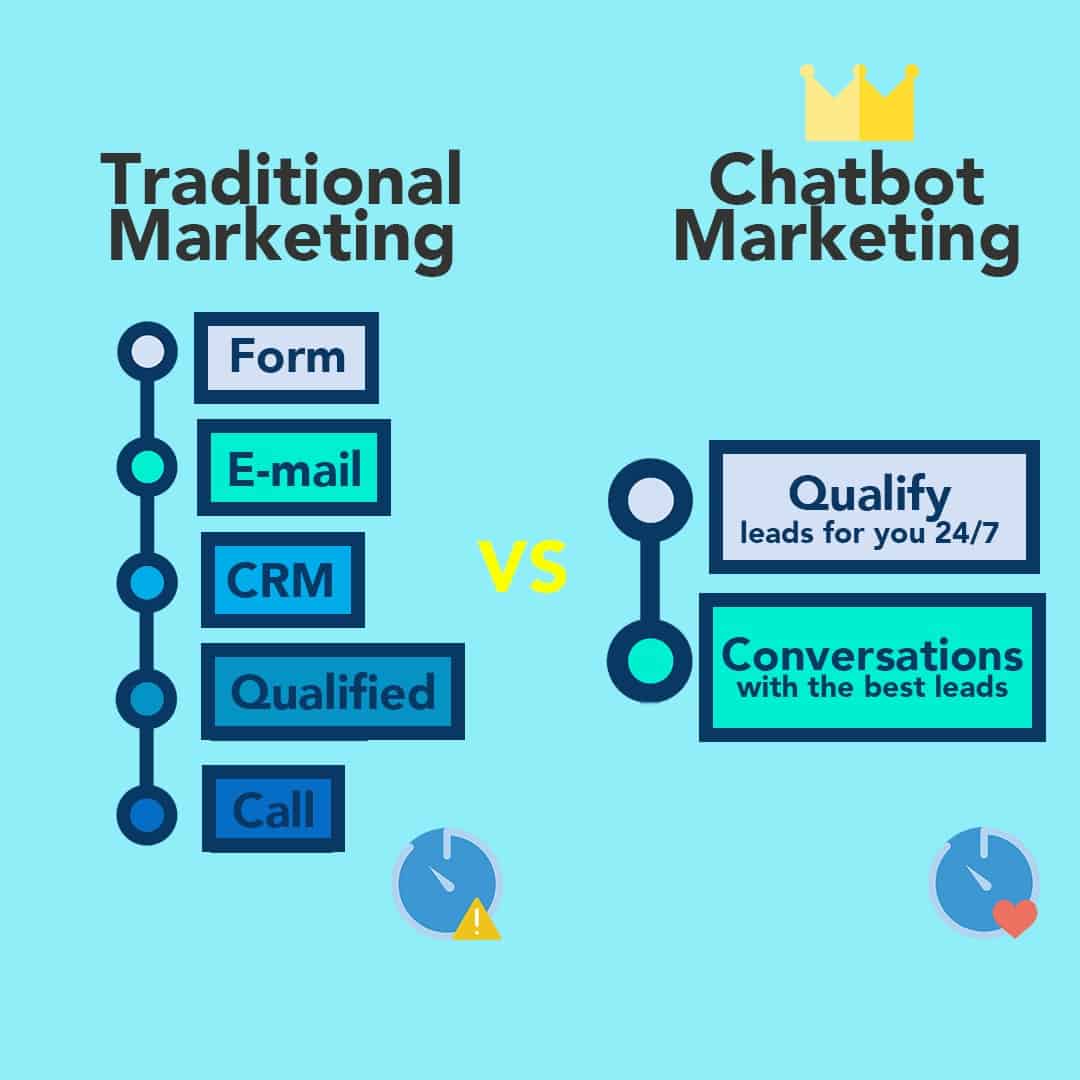 Traditional Marketing

Form

E-mail

CRM

Qualified

Call

VS

Chatbot Marketing

Qualify
leads for you 24/7

Conversations
with the best leads